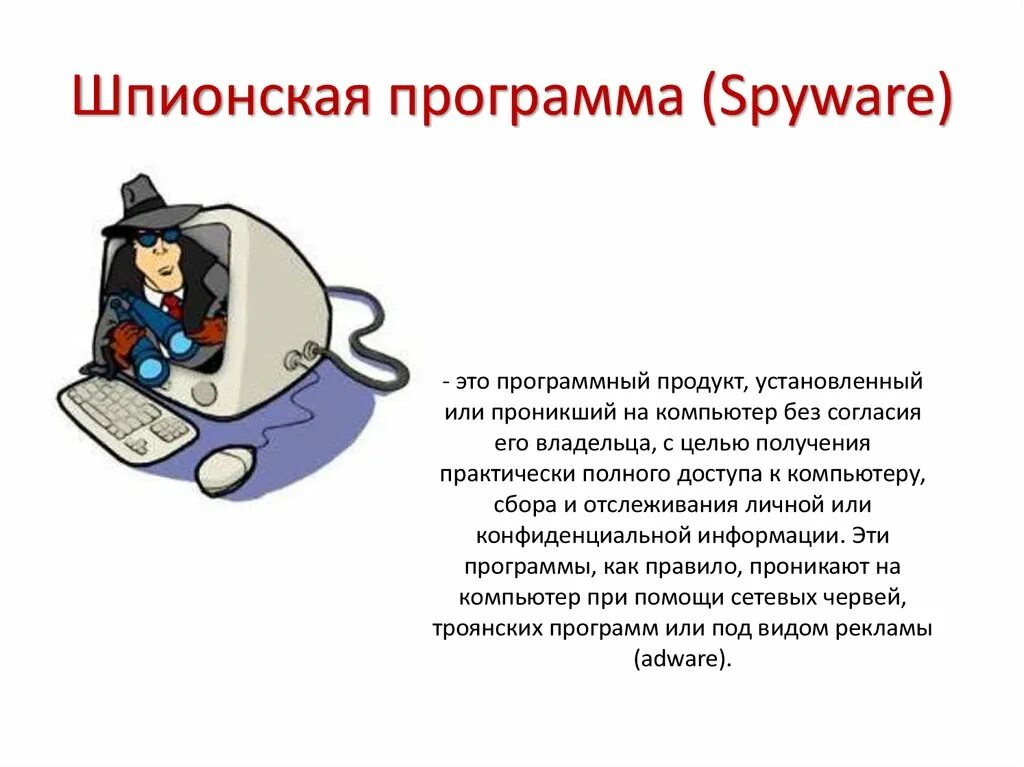 Шпионская программа (Spyware)

- это программный продукт, установленный или проникший на компьютер без согласия его владельца, с целью получения практически полного доступа к компьютеру, сбора и отслеживания личной или конфиденциальной информации. Эти программы, как правило, проникают на компьютер при помощи сетевых червей, троянских программ или под видом рекламы (adware).